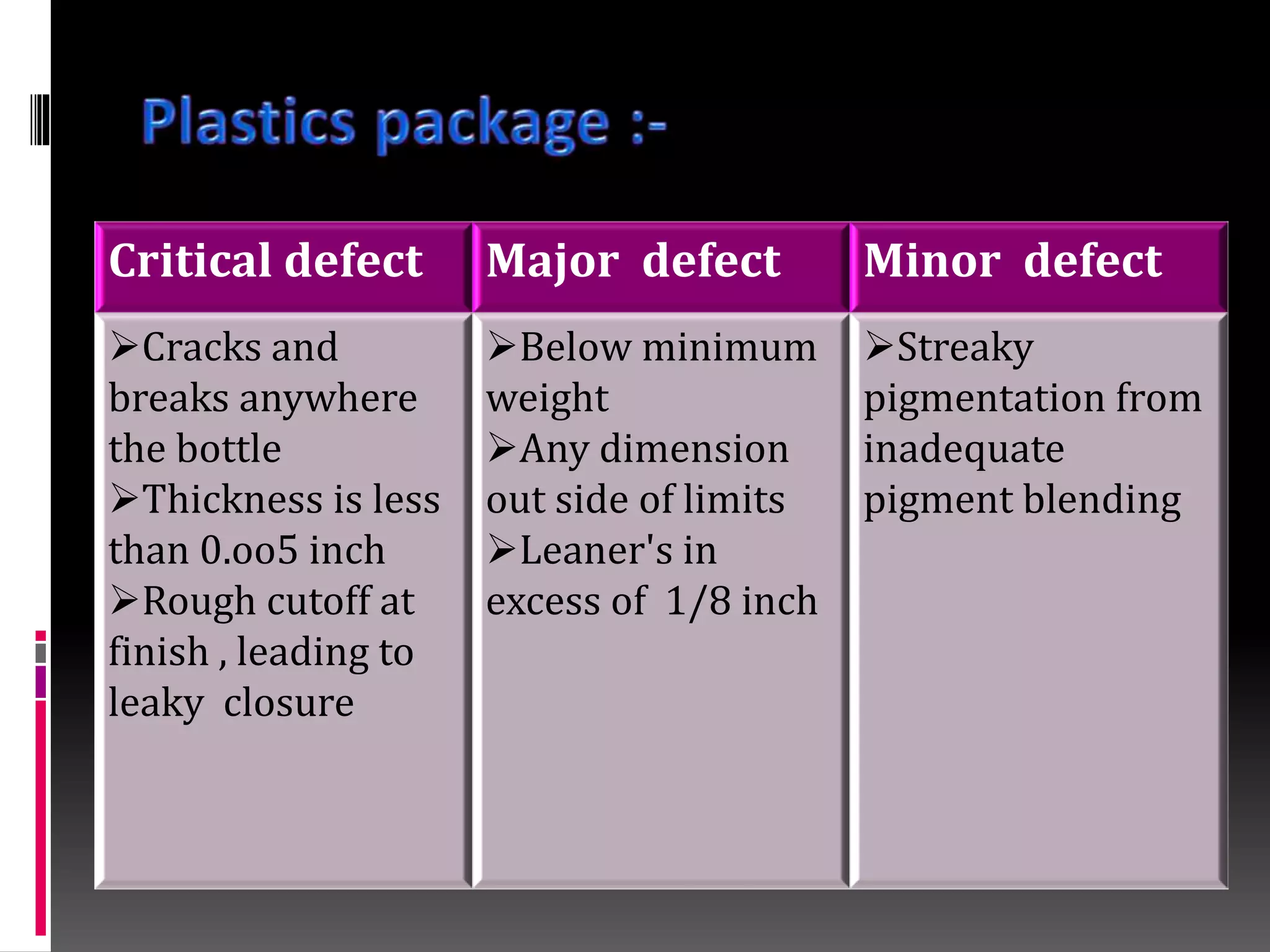 Plastics package :-

| Critical defect | Major defect | Minor defect |
|---|---|---|
| ➢Cracks and breaks anywhere the bottle ➢Thickness is less than 0.oo5 inch ➢Rough cutoff at finish , leading to leaky closure | ➢Below minimum weight ➢Any dimension out side of limits ➢Leaner's in excess of 1/8 inch | ➢Streaky pigmentation from inadequate pigment blending |